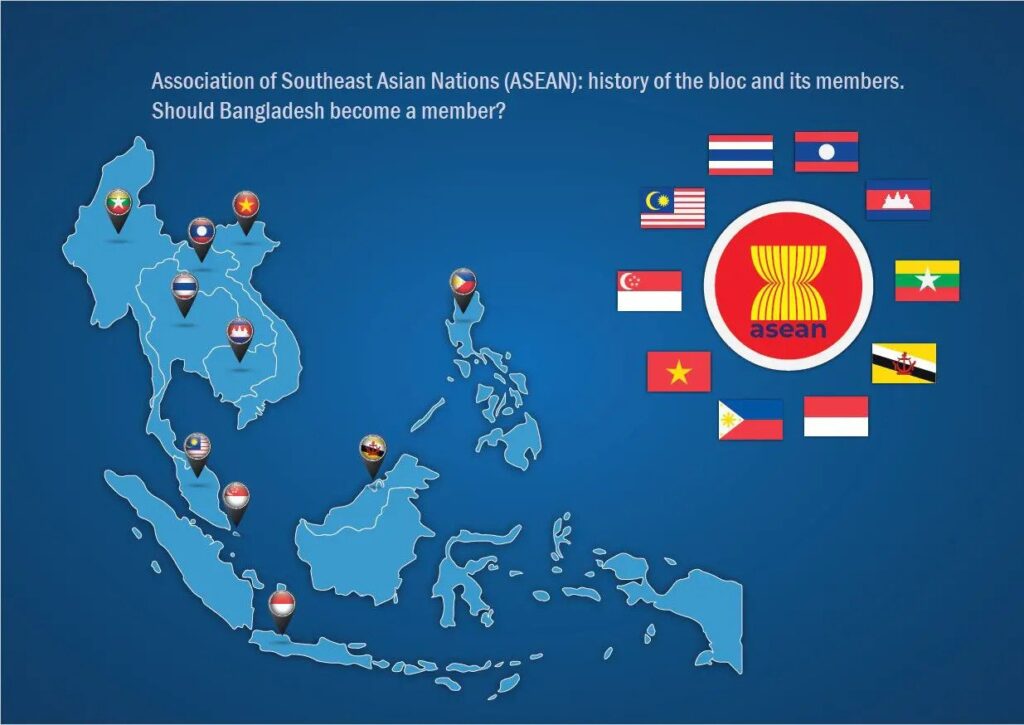 Association of Southeast Asian Nations (ASEAN): history of the bloc and its members. Should Bangladesh become a member?

asean